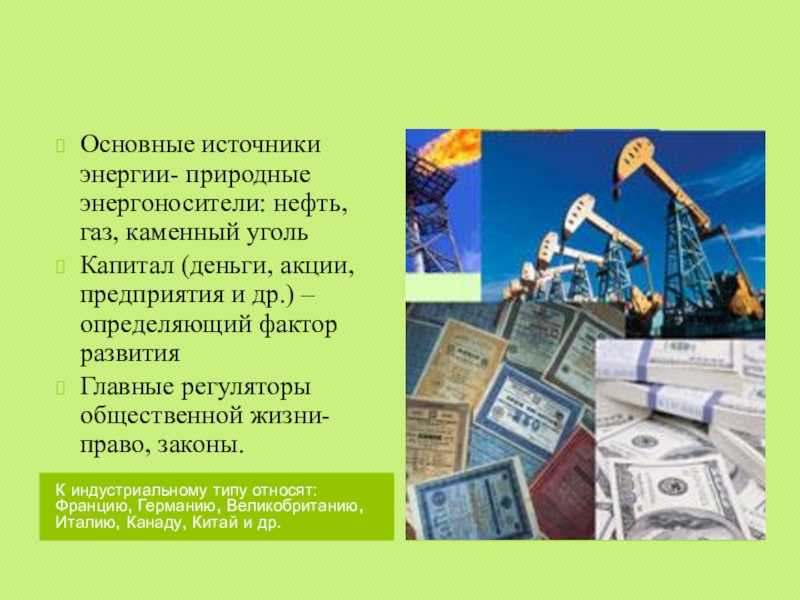 Основные источники энергии- природные энергоносители: нефть, газ, каменный уголь

Капитал (деньги, акции, предприятия и др.) – определяющий фактор развития

Главные регуляторы общественной жизни- право, законы.

К индустриальному типу относят: Францию, Германию, Великобританию, Италию, Канаду, Китай и др.